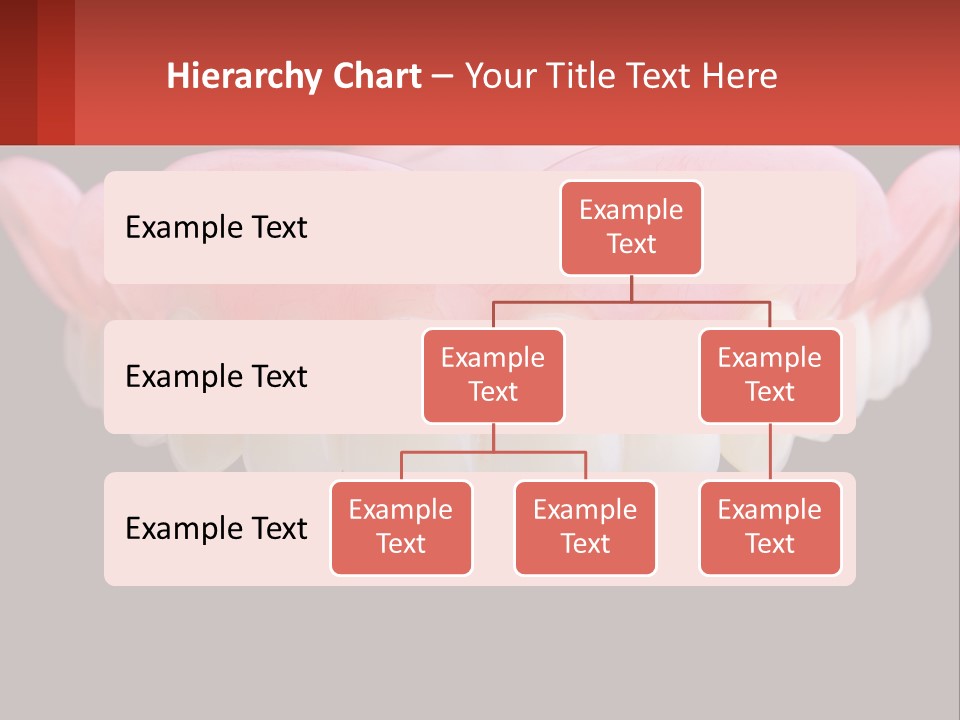 Hierarchy Chart – Your Title Text Here

Example Text

Example Text

Example Text

Example Text

Example Text

Example Text

Example Text

Example Text

Example Text